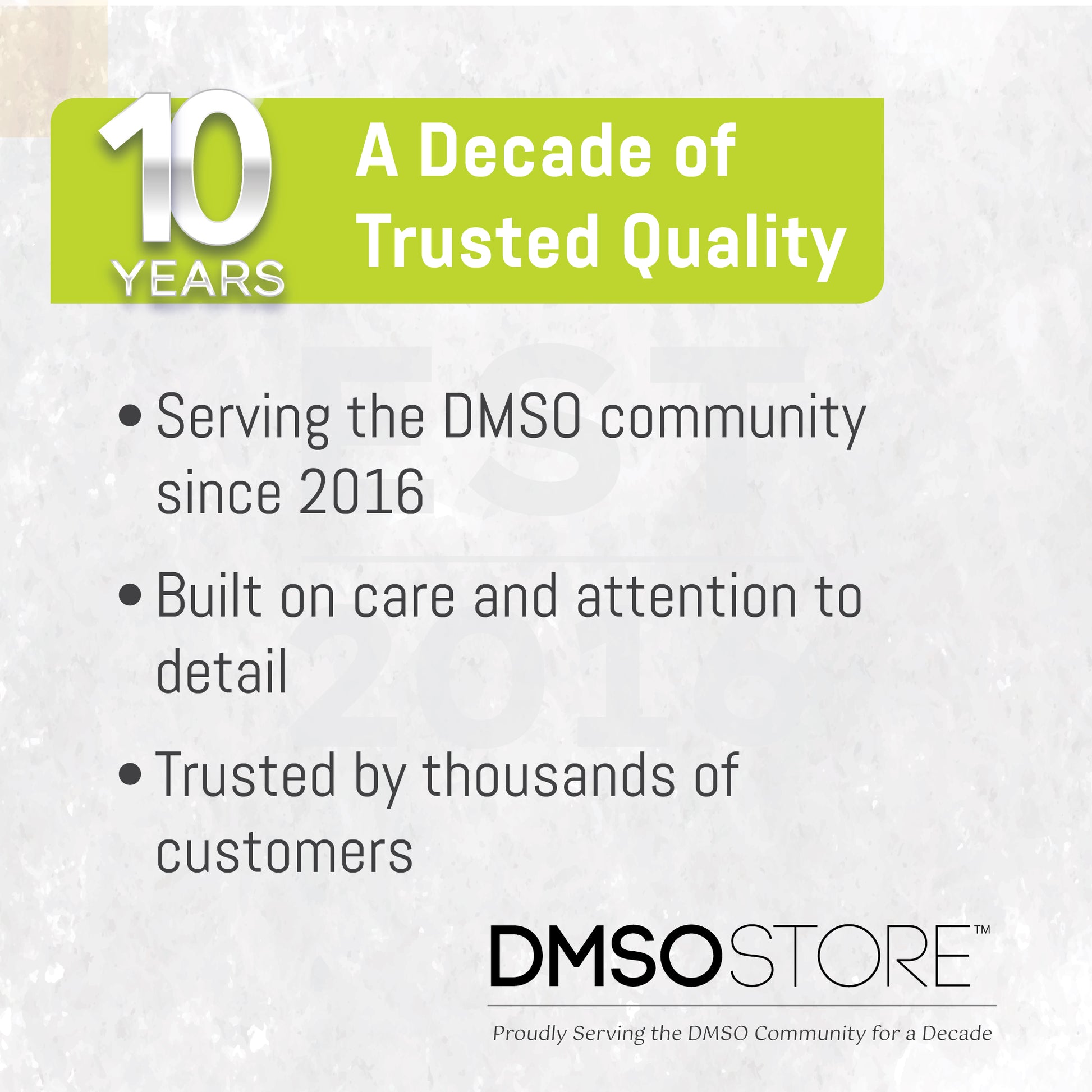 10 YEARS

A Decade of Trusted Quality

EST 2016

• Serving the DMSO community since 2016

• Built on care and attention to detail

• Trusted by thousands of customers

DMSOSTORE™

Proudly Serving the DMSO Community for a Decade